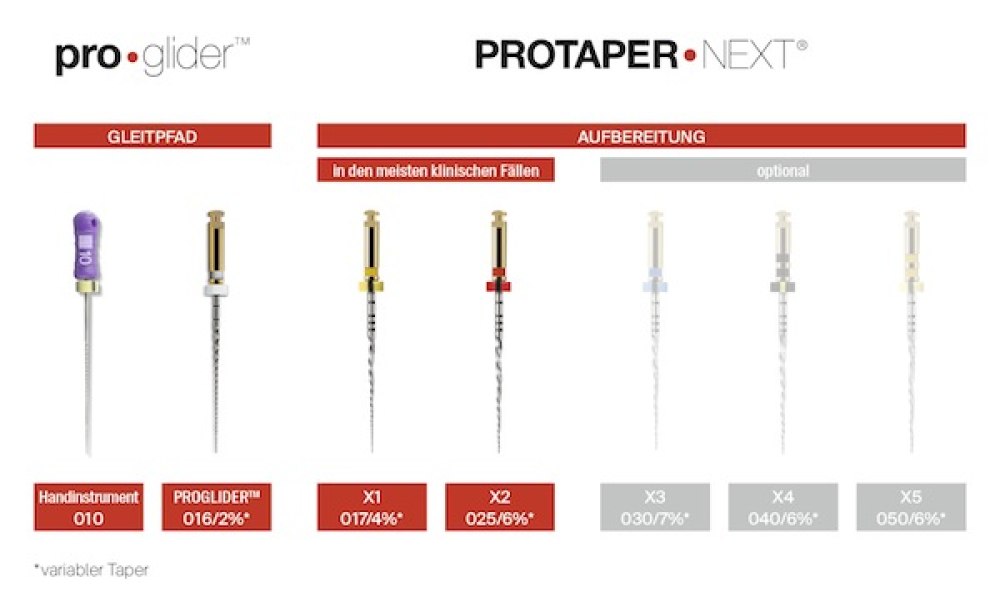 pro•glider™

PROTAPER•NEXT®

GLEITPFAD

AUFBEREITUNG

in den meisten klinischen Fällen

optional

10

Handinstrument 010

PROGLIDER™ 016/2%*

X1 017/4%*

X2 025/6%*

X3 030/7%*

X4 040/6%*

X5 050/6%*

*variabler Taper